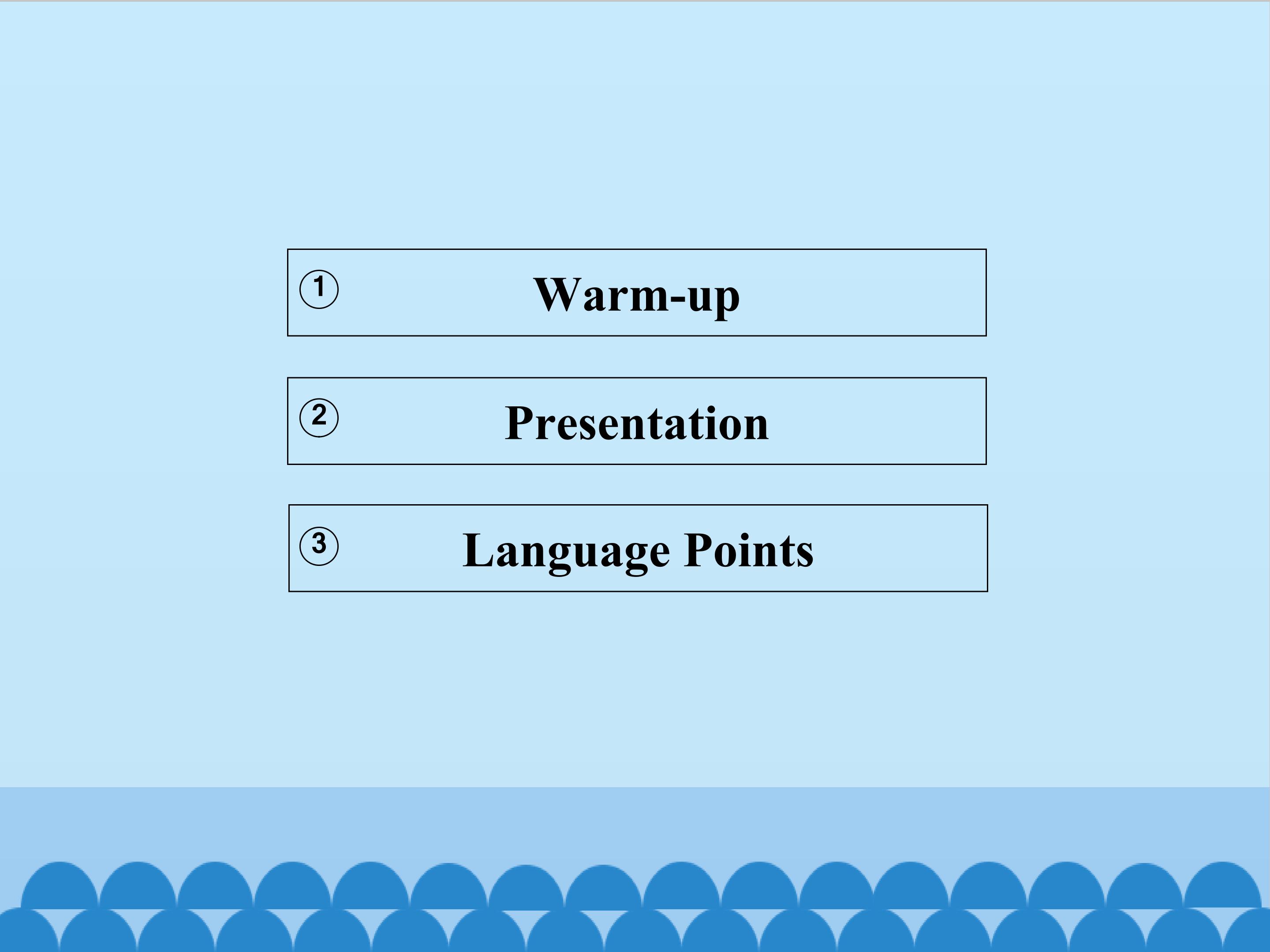 ① Warm-up

② Presentation

③ Language Points